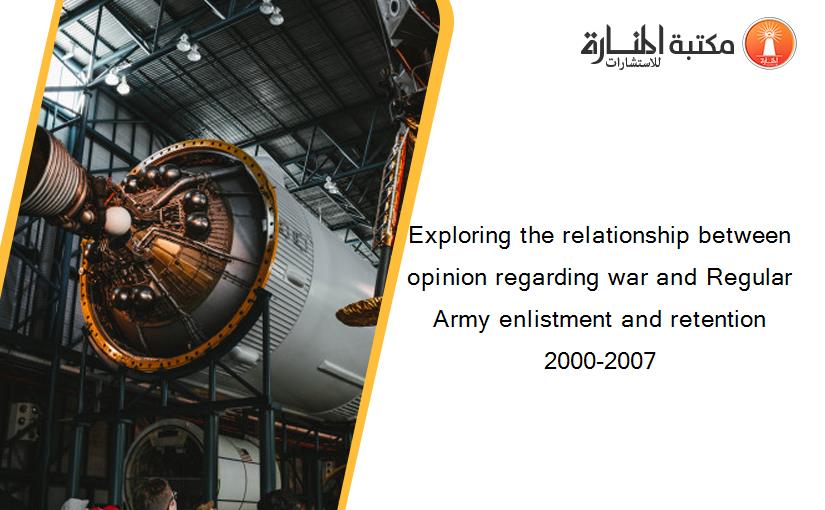 مكتبة المنارة
للاستشارات

Exploring the relationship between opinion regarding war and Regular Army enlistment and retention 2000-2007